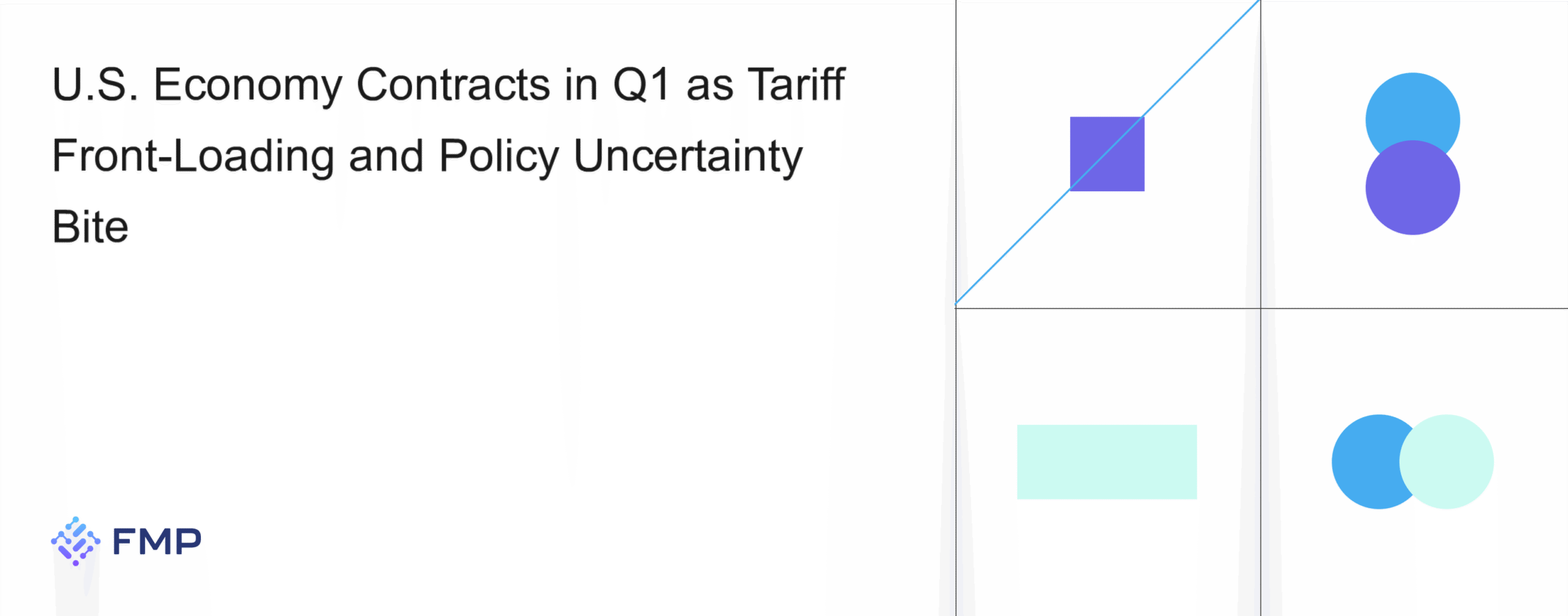 U.S. Economy Contracts in Q1 as Tariff Front-Loading and Policy Uncertainty Bite

FMP